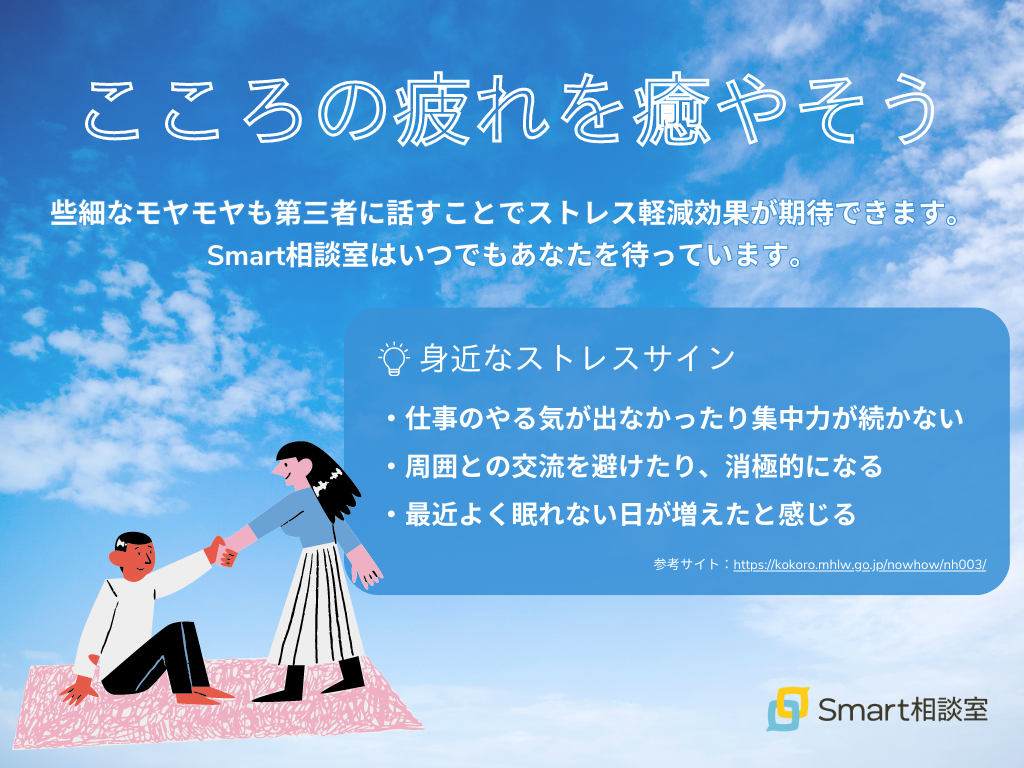 こころの疲れを癒やそう

些細なモヤモヤも第三者に話すことでストレス軽減効果が期待できます。
Smart相談室はいつでもあなたを待っています。

身近なストレスサイン

・仕事のやる気が出なかったり集中力が続かない
・周囲との交流を避けたり、消極的になる
・最近よく眠れない日が増えたと感じる

参考サイト：https://kokoro.mhlw.go.jp/nowhow/nh003/

Smart相談室